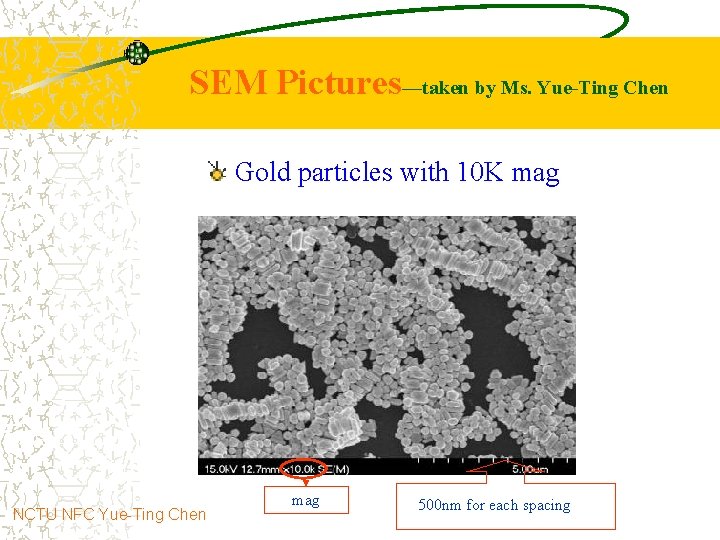 SEM Pictures—taken by Ms. Yue-Ting Chen

Gold particles with 10K mag

15.0kV 12.7mm x10.0k SE(M) 5.00um

mag

500nm for each spacing

NCTU NFC Yue-Ting Chen